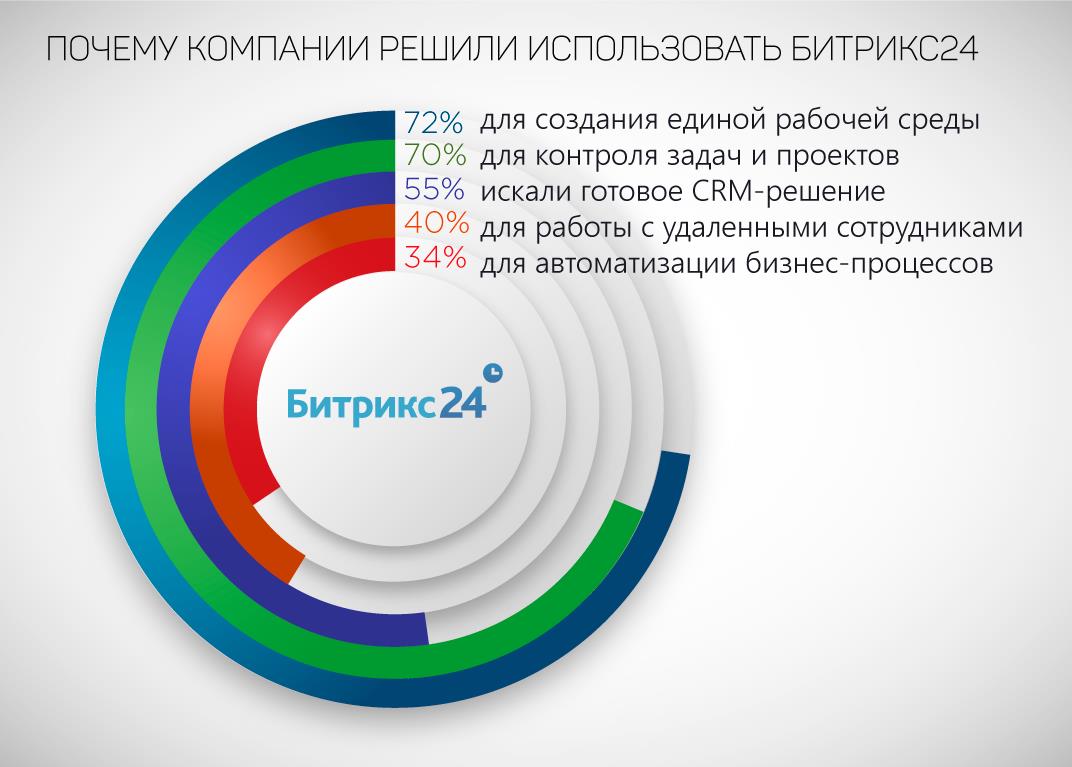 ПОЧЕМУ КОМПАНИИ РЕШИЛИ ИСПОЛЬЗОВАТЬ БИТРИКС24

72% для создания единой рабочей среды
70% для контроля задач и проектов
55% искали готовое CRM-решение
40% для работы с удаленными сотрудниками
34% для автоматизации бизнес-процессов

Битрикс24